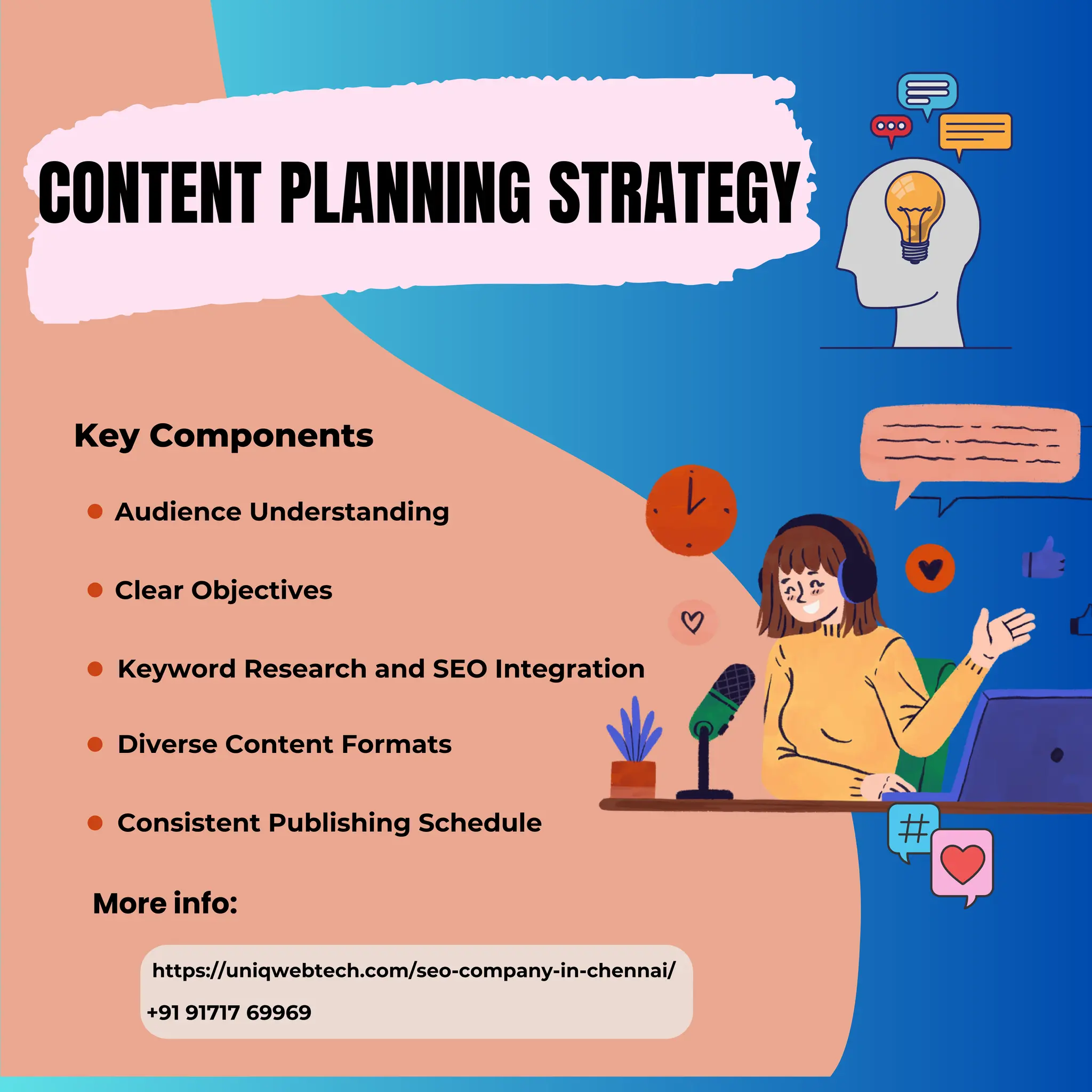 CONTENT PLANNING STRATEGY

Key Components

- Audience Understanding
- Clear Objectives
- Keyword Research and SEO Integration
- Diverse Content Formats
- Consistent Publishing Schedule

More info:

https://uniqwebtech.com/seo-company-in-chennai/

+91 91717 69969

#